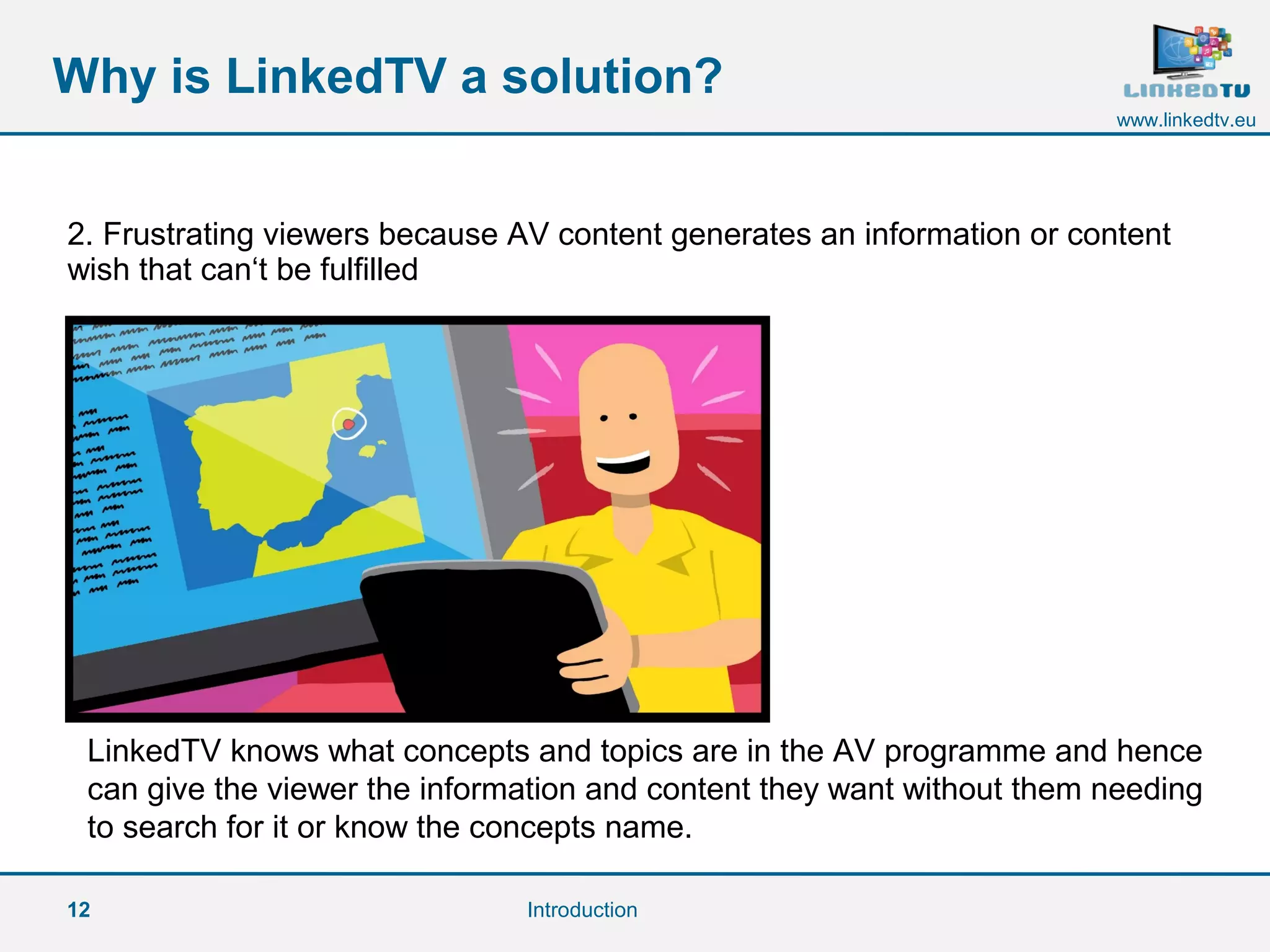 Why is LinkedTV a solution?

LINKEDTV
www.linkedtv.eu

2. Frustrating viewers because AV content generates an information or content wish that can‘t be fulfilled

LinkedTV knows what concepts and topics are in the AV programme and hence can give the viewer the information and content they want without them needing to search for it or know the concepts name.

12

Introduction